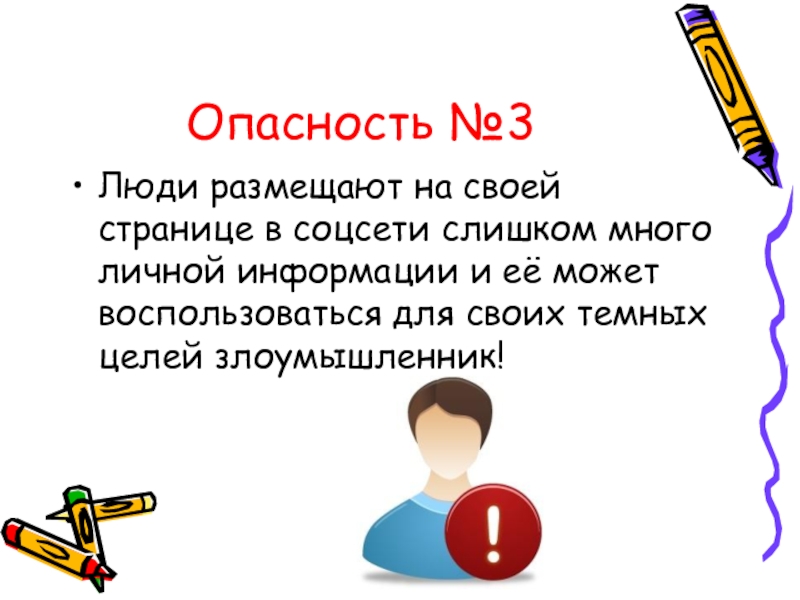 Опасность №3

• Люди размещают на своей странице в соцсети слишком много личной информации и её может воспользоваться для своих темных целей злоумышленник!

!